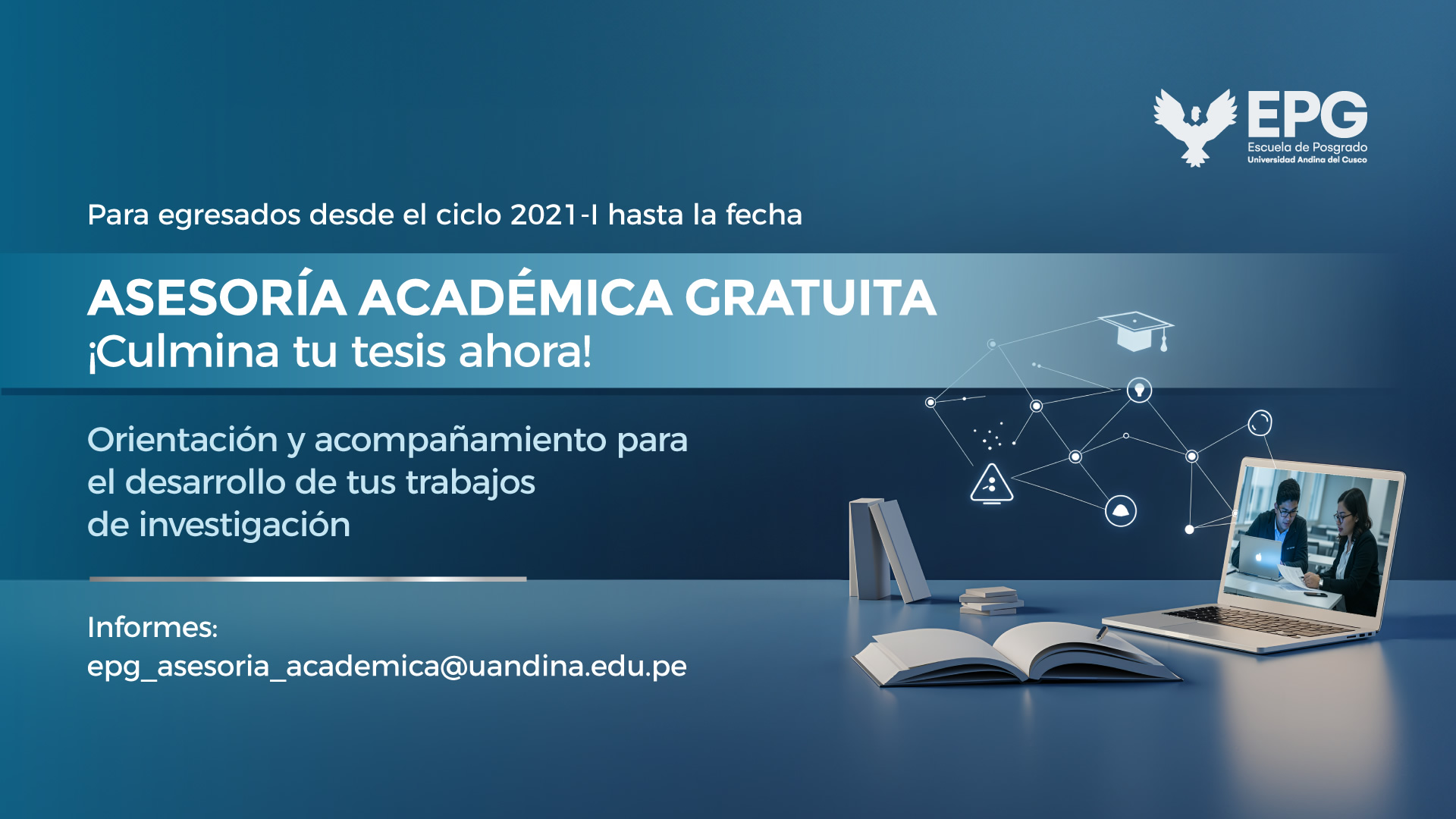 EPG
Escuela de Posgrado
Universidad Andina del Cusco

Para egresados desde el ciclo 2021-I hasta la fecha

ASESORÍA ACADÉMICA GRATUITA
¡Culmina tu tesis ahora!

Orientación y acompañamiento para el desarrollo de tus trabajos de investigación

Informes:
epg_asesoria_academica@uandina.edu.pe